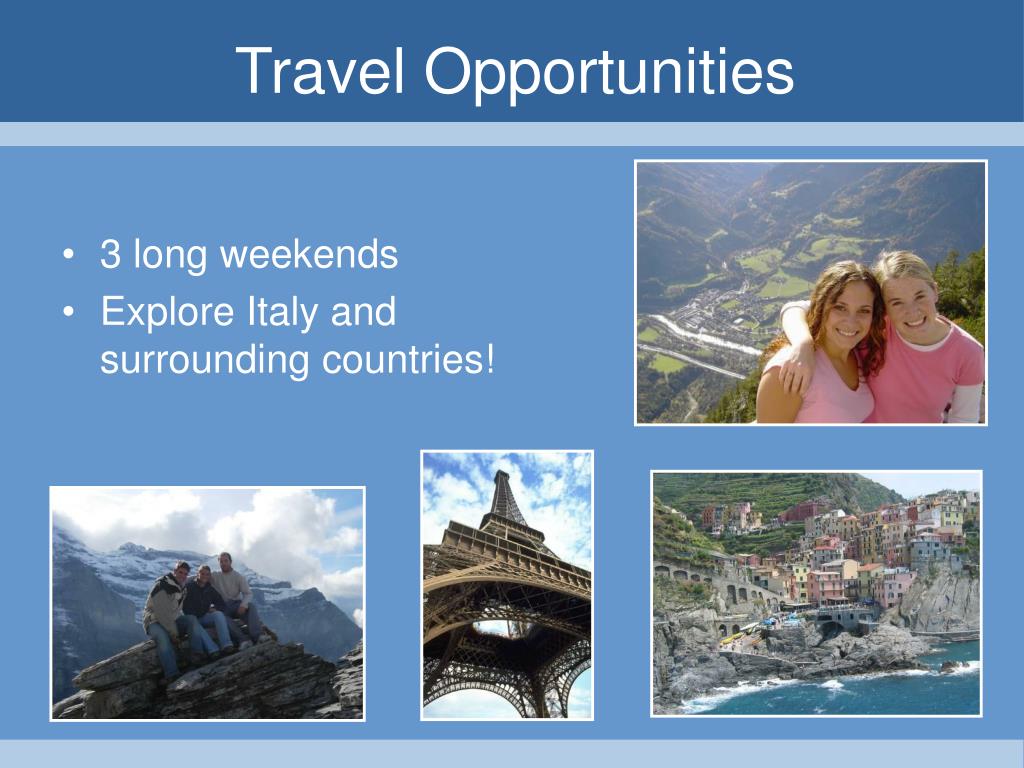 Travel Opportunities

• 3 long weekends
• Explore Italy and surrounding countries!